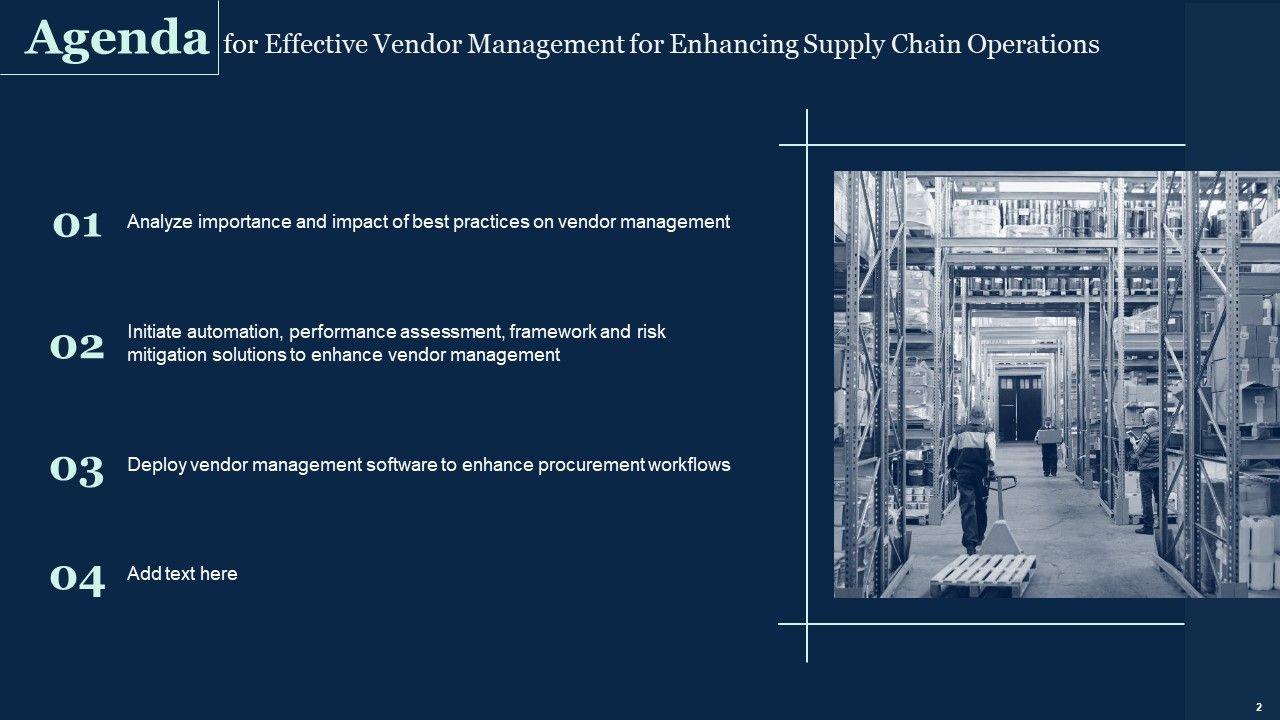 Agenda for Effective Vendor Management for Enhancing Supply Chain Operations

01 Analyze importance and impact of best practices on vendor management

02 Initiate automation, performance assessment, framework and risk mitigation solutions to enhance vendor management

03 Deploy vendor management software to enhance procurement workflows

04 Add text here

2